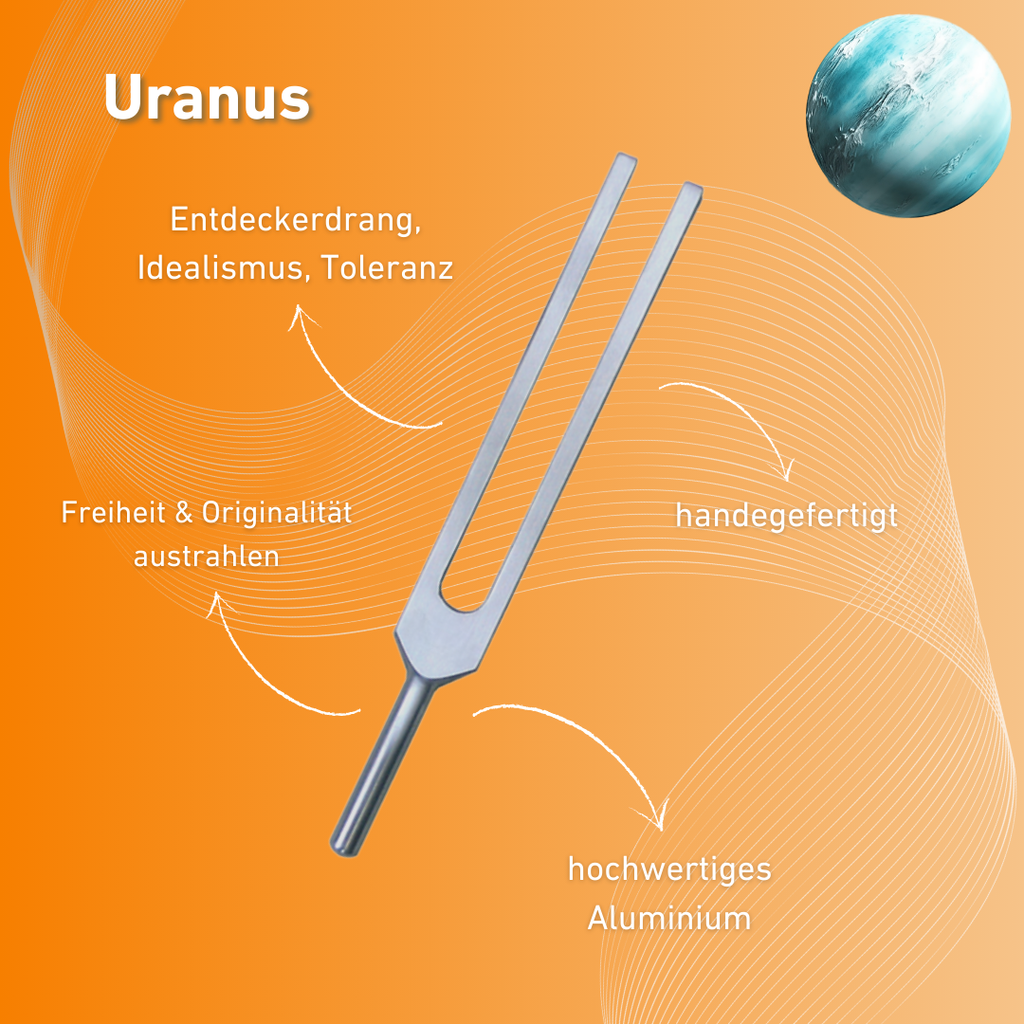 Uranus

Entdeckerdrang, Idealismus, Toleranz

Freiheit & Originalität austrahlen

handegefertigt

hochwertiges Aluminium